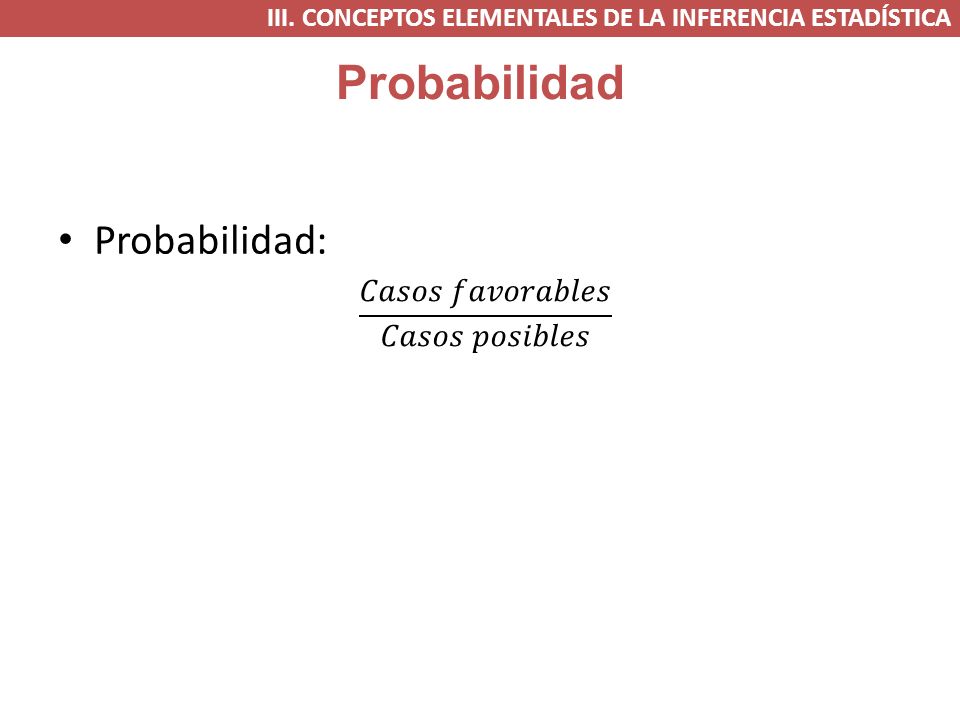 III. CONCEPTOS ELEMENTALES DE LA INFERENCIA ESTADÍSTICA

Probabilidad

• Probabilidad:

$\frac{Casos\ favorables}{Casos\ posibles}$